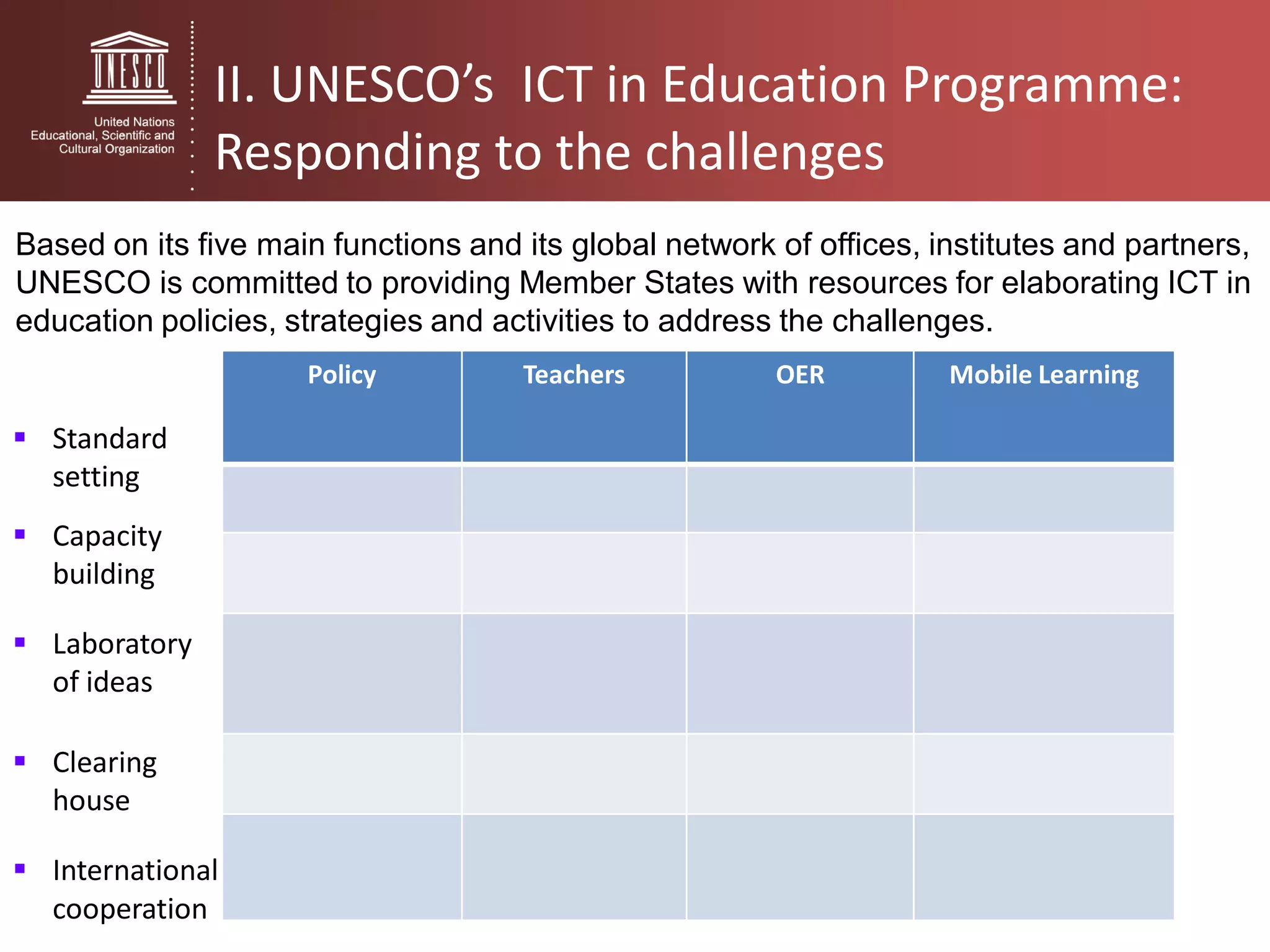 UNESCO

United Nations
Educational, Scientific and
Cultural Organization

II. UNESCO's ICT in Education Programme: Responding to the challenges

Based on its five main functions and its global network of offices, institutes and partners, UNESCO is committed to providing Member States with resources for elaborating ICT in education policies, strategies and activities to address the challenges.

| | Policy | Teachers | OER | Mobile Learning |
|---|---|---|---|---|
| ▪ Standard setting | | | | |
| ▪ Capacity building | | | | |
| ▪ Laboratory of ideas | | | | |
| ▪ Clearing house | | | | |
| ▪ International cooperation | | | | |